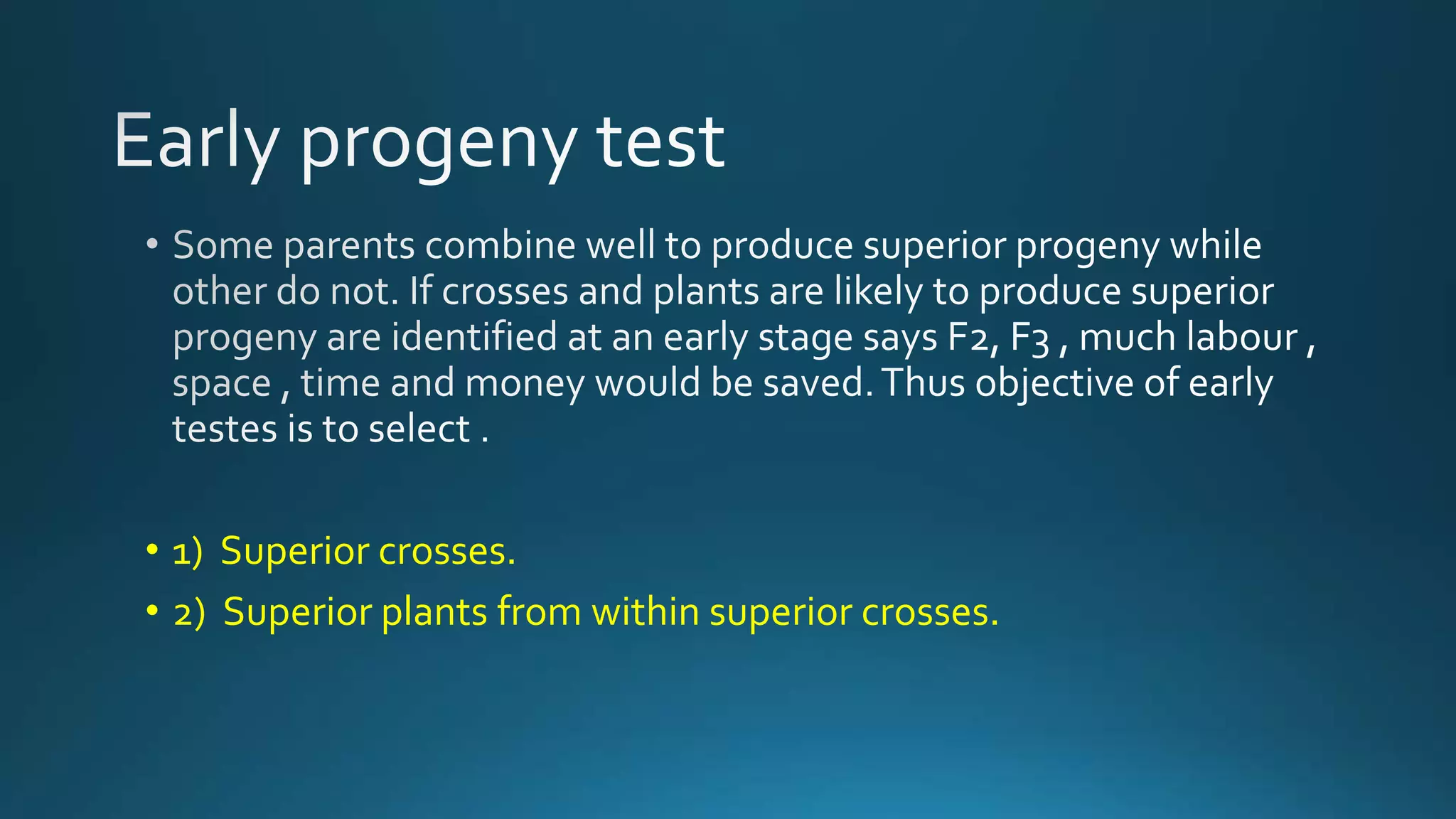 Early progeny test

• Some parents combine well to produce superior progeny while other do not. If crosses and plants are likely to produce superior progeny are identified at an early stage says F2, F3 , much labour , space , time and money would be saved. Thus objective of early testes is to select .

• 1) Superior crosses.

• 2) Superior plants from within superior crosses.